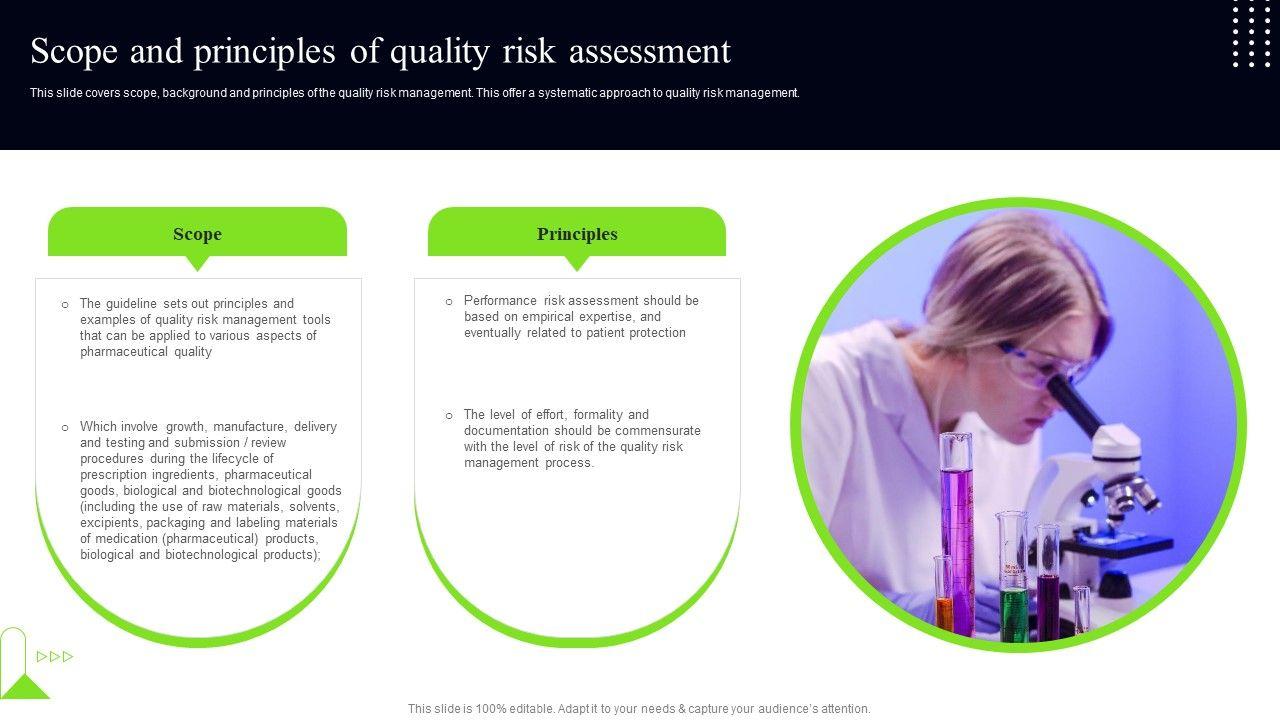 Scope and principles of quality risk assessment

This slide covers scope, background and principles of the quality risk management. This offer a systematic approach to quality risk management.

Scope

○ The guideline sets out principles and examples of quality risk management tools that can be applied to various aspects of pharmaceutical quality

○ Which involve growth, manufacture, delivery and testing and submission / review procedures during the lifecycle of prescription ingredients, pharmaceutical goods, biological and biotechnological goods (including the use of raw materials, solvents, excipients, packaging and labeling materials of medication (pharmaceutical) products, biological and biotechnological products);

Principles

○ Performance risk assessment should be based on empirical expertise, and eventually related to patient protection

○ The level of effort, formality and documentation should be commensurate with the level of risk of the quality risk management process.

This slide is 100% editable. Adapt it to your needs & capture your audience's attention.